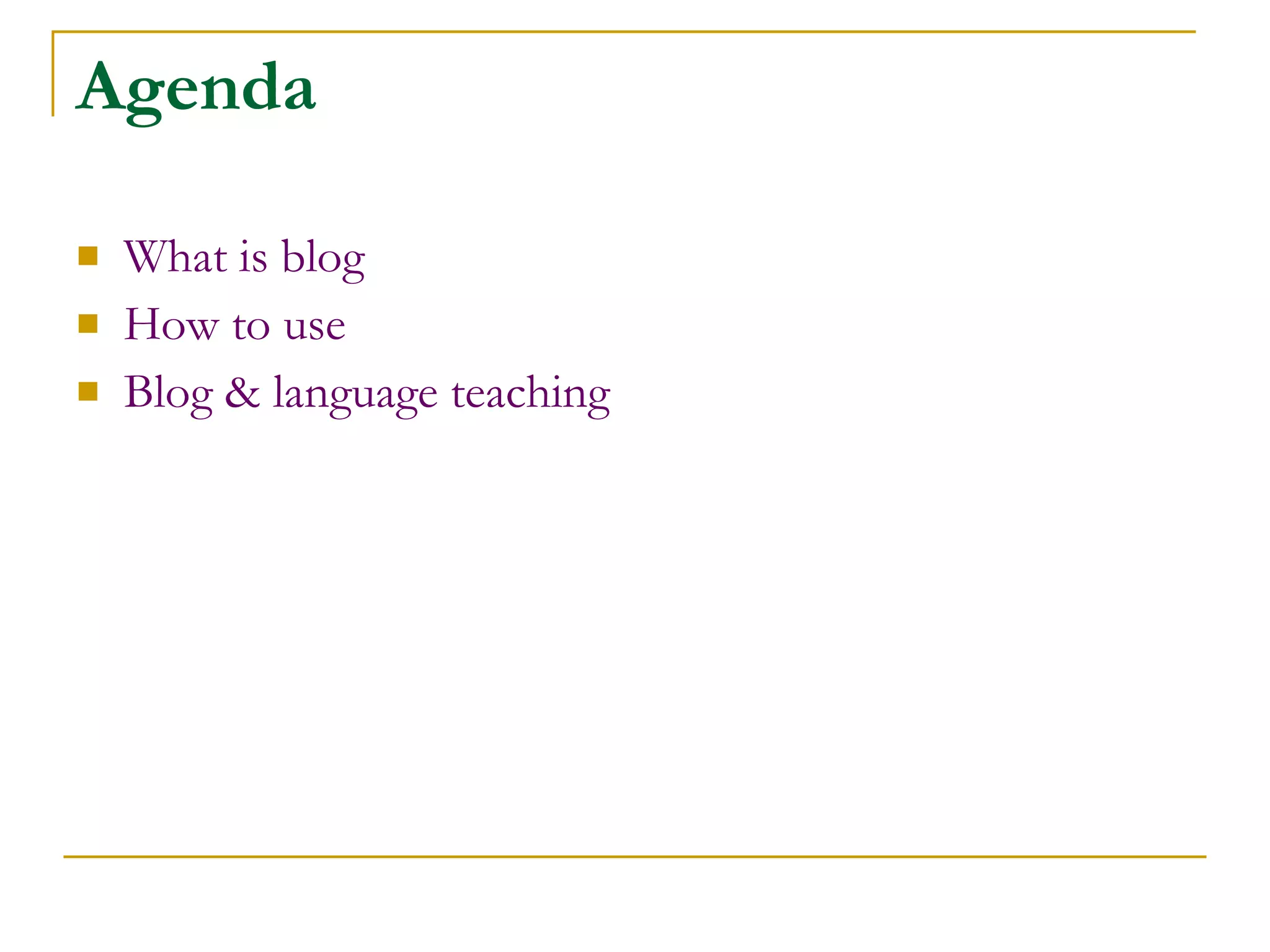 Agenda

- What is blog
- How to use
- Blog & language teaching